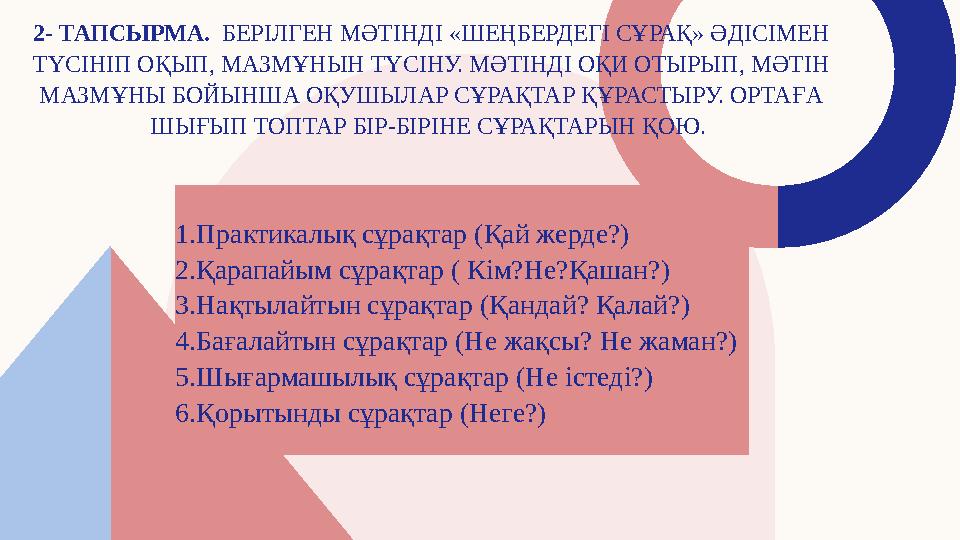 2- ТАПСЫРМА. БЕРІЛГЕН МӘТІНДІ «ШЕҢБЕРДЕГІ СҰРАҚ» ӘДІСІМЕН ТҮСІНІП ОҚЫП, МАЗМҰНЫН ТҮСІНУ. МӘТІНДІ ОҚИ ОТЫРЫП, МӘТІН МАЗМҰНЫ БОЙЫНША ОҚУШЫЛАР СҰРАҚТАР ҚҰРАСТЫРУ. ОРТАҒА ШЫҒЫП ТОПТАР БІР-БІРІНЕ СҰРАҚТАРЫН ҚОЮ.

1.Практикалық сұрақтар (Қай жерде?)
2.Қарапайым сұрақтар ( Кім?Не?Қашан?)
3.Нақтылайтын сұрақтар (Қандай? Қалай?)
4.Бағалайтын сұрақтар (Не жақсы? Не жаман?)
5.Шығармашылық сұрақтар (Не істеді?)
6.Қорытынды сұрақтар (Неге?)